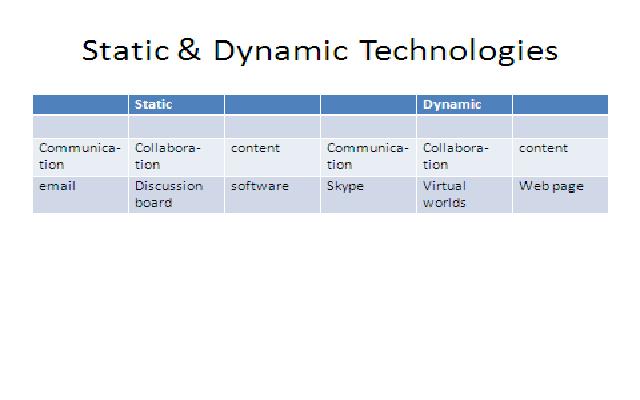 Static & Dynamic Technologies

| | Static | | | Dynamic | |
|---|---|---|---|---|---|
| | | | | | |
| Communication | Collaboration | content | Communication | Collaboration | content |
| email | Discussion board | software | Skype | Virtual worlds | Web page |